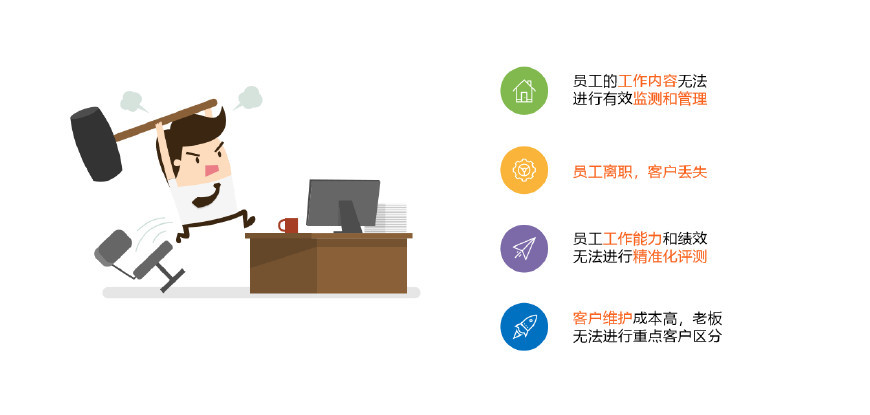 员工的工作内容无法进行有效监测和管理

员工离职，客户丢失

员工工作能力和绩效无法进行精准化评测

客户维护成本高，老板无法进行重点客户区分